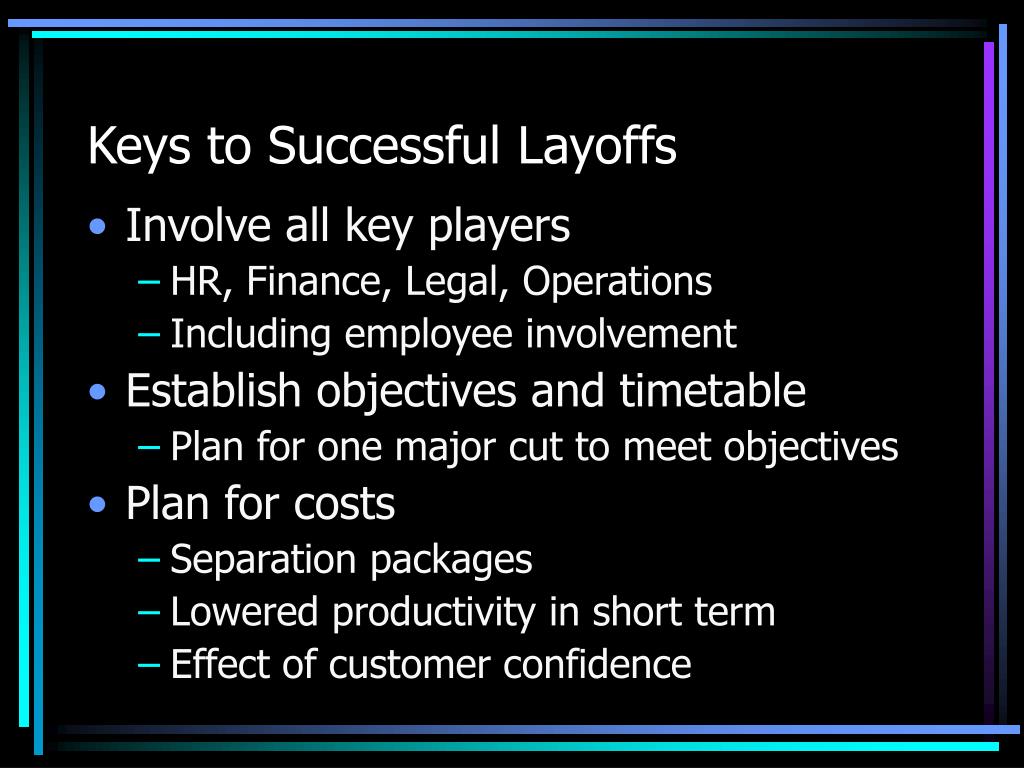 Keys to Successful Layoffs

• Involve all key players
 – HR, Finance, Legal, Operations
 – Including employee involvement
• Establish objectives and timetable
 – Plan for one major cut to meet objectives
• Plan for costs
 – Separation packages
 – Lowered productivity in short term
 – Effect of customer confidence